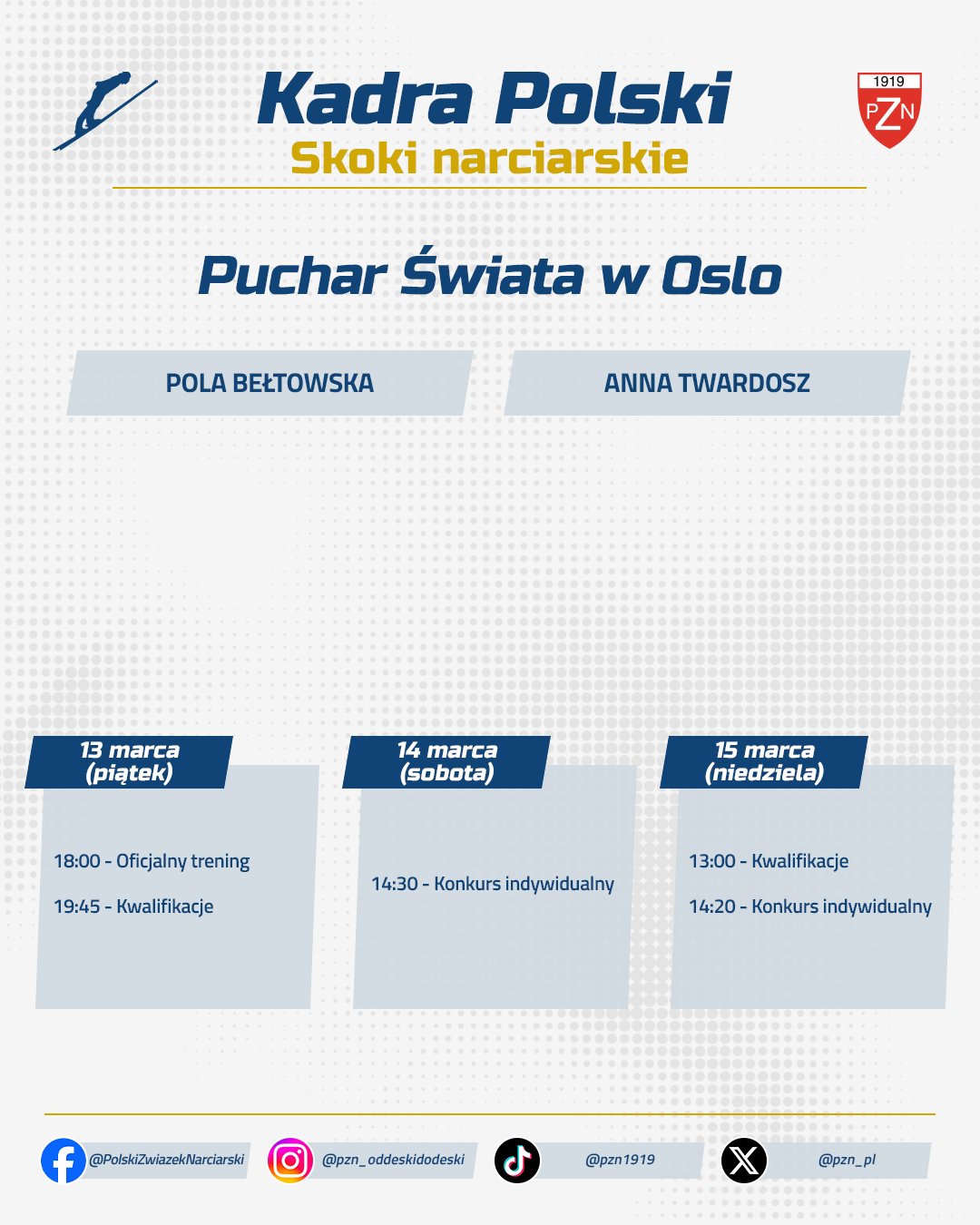 Kadra Polski
Skoki narciarskie

1919
PZN

Puchar Świata w Oslo

POLA BEŁTOWSKA

ANNA TWARDOSZ

13 marca (piątek)

18:00 - Oficjalny trening

19:45 - Kwalifikacje

14 marca (sobota)

14:30 - Konkurs indywidualny

15 marca (niedziela)

13:00 - Kwalifikacje

14:20 - Konkurs indywidualny

@PolskiZwiazekNarciarski

@pzn_oddeskidodeski

@pzn1919

@pzn_pl